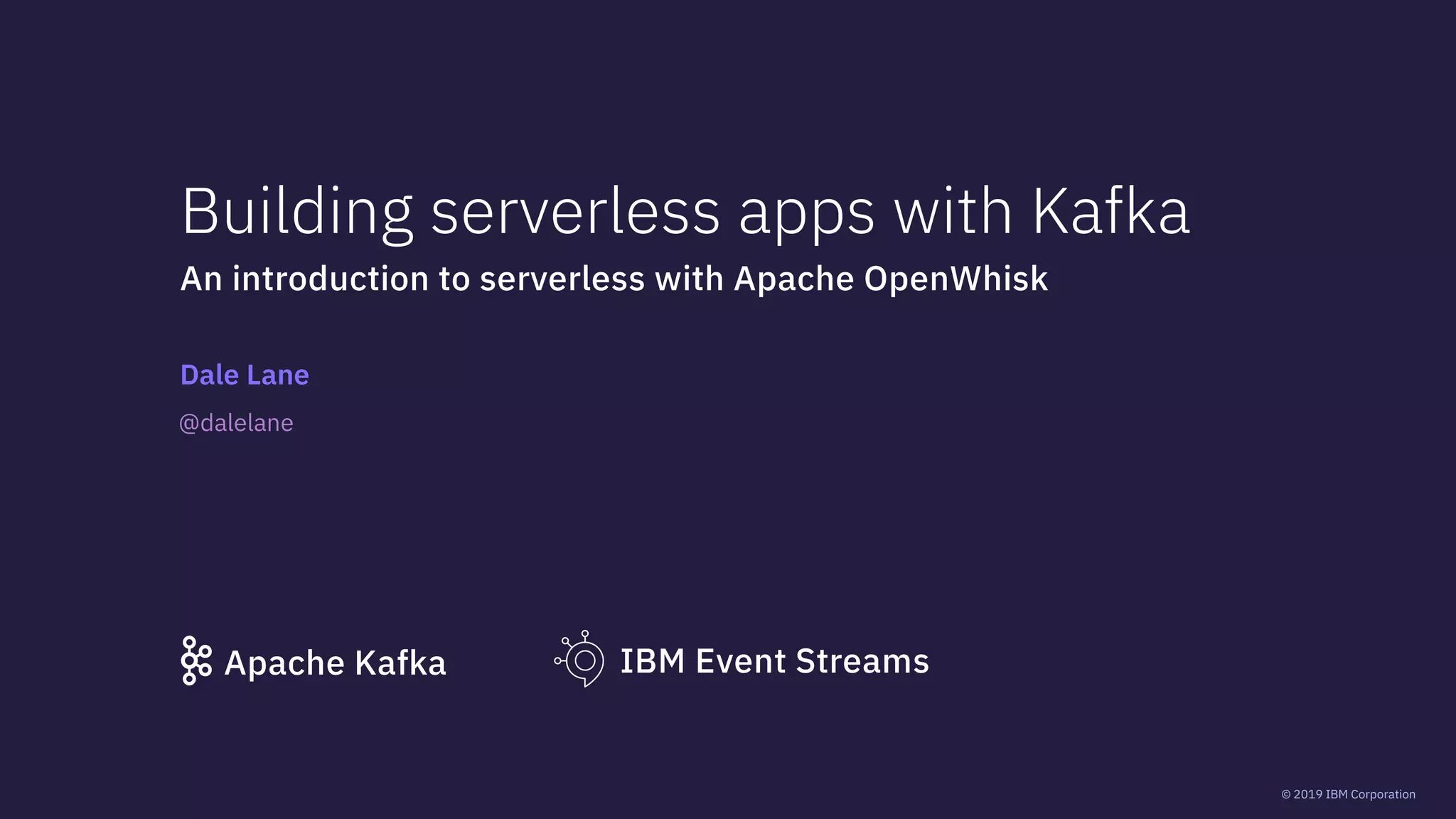 Building serverless apps with Kafka

An introduction to serverless with Apache OpenWhisk

Dale Lane

@dalelane

Apache Kafka

IBM Event Streams

© 2019 IBM Corporation